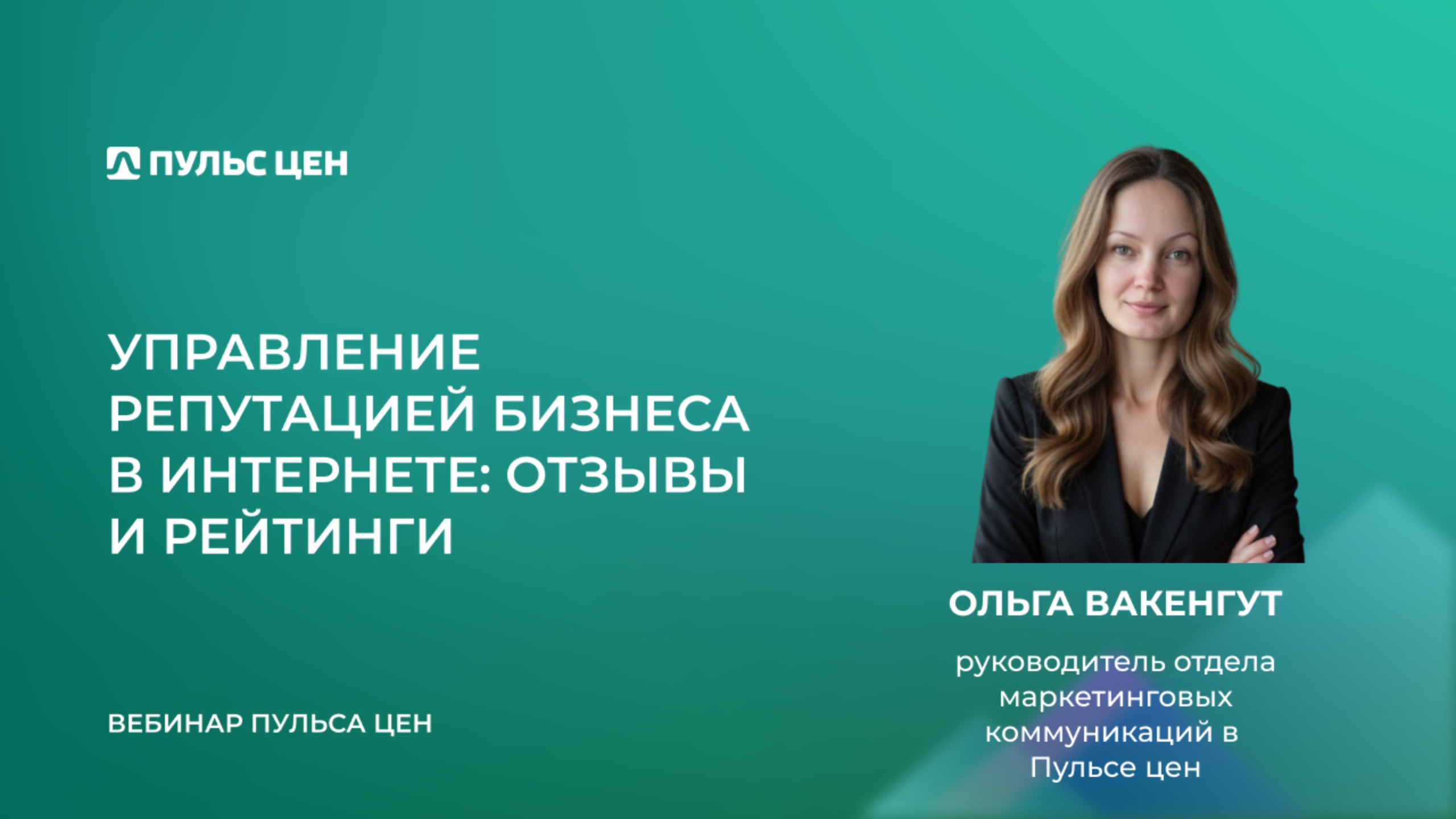 ПУЛЬС ЦЕН

УПРАВЛЕНИЕ РЕПУТАЦИЕЙ БИЗНЕСА В ИНТЕРНЕТЕ: ОТЗЫВЫ И РЕЙТИНГИ

ВЕБИНАР ПУЛЬСА ЦЕН

ОЛЬГА ВАКЕНГУТ

руководитель отдела маркетинговых коммуникаций в Пульсе цен